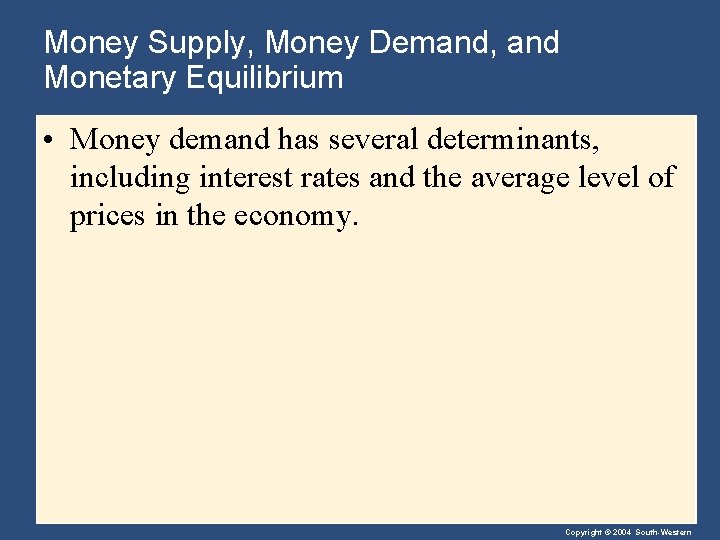 Money Supply, Money Demand, and Monetary Equilibrium

• Money demand has several determinants, including interest rates and the average level of prices in the economy.

Copyright © 2004 South-Western